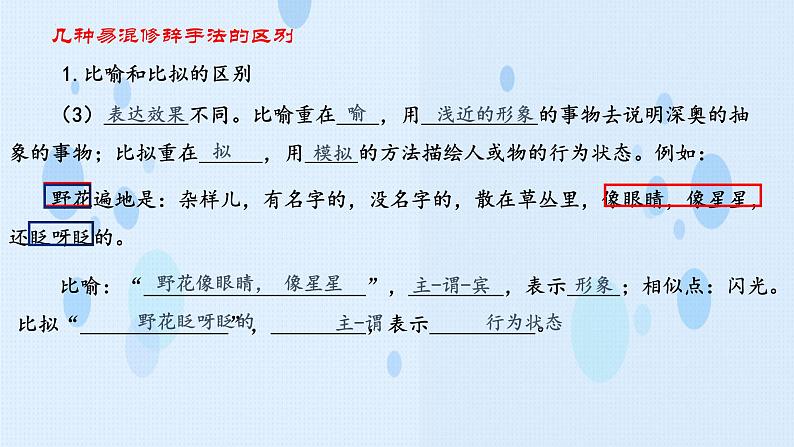 几种易混修辞手法的区别

1. 比喻和比拟的区别

（3）表达效果不同。比喻重在喻，用浅近的形象的事物去说明深奥的抽象的事物；比拟重在拟，用模拟的方法描绘人或物的行为状态。例如：

野花遍地是：杂样儿，有名字的，没名字的，散在草丛里，像眼睛，像星星，还眨呀眨的。

比喻：“野花像眼睛，像星星”，主-谓-宾，表示形象；相似点：闪光。

比拟“野花眨呀眨的，主-谓 表示行为状态